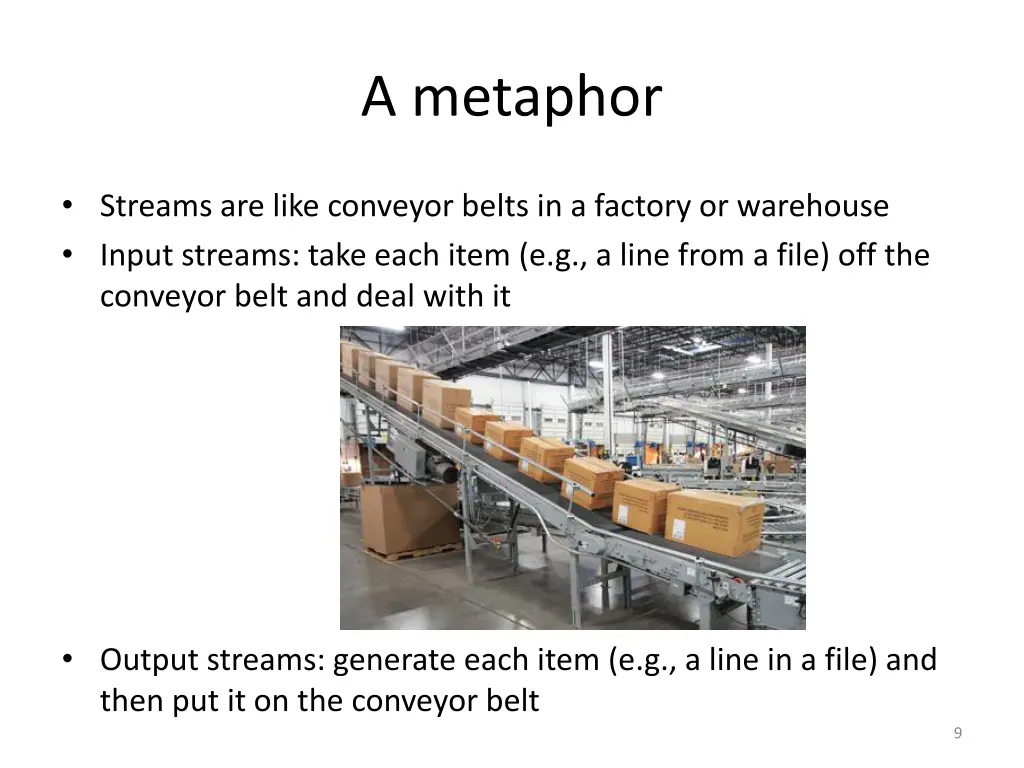 A metaphor

• Streams are like conveyor belts in a factory or warehouse
• Input streams: take each item (e.g., a line from a file) off the conveyor belt and deal with it

• Output streams: generate each item (e.g., a line in a file) and then put it on the conveyor belt

9